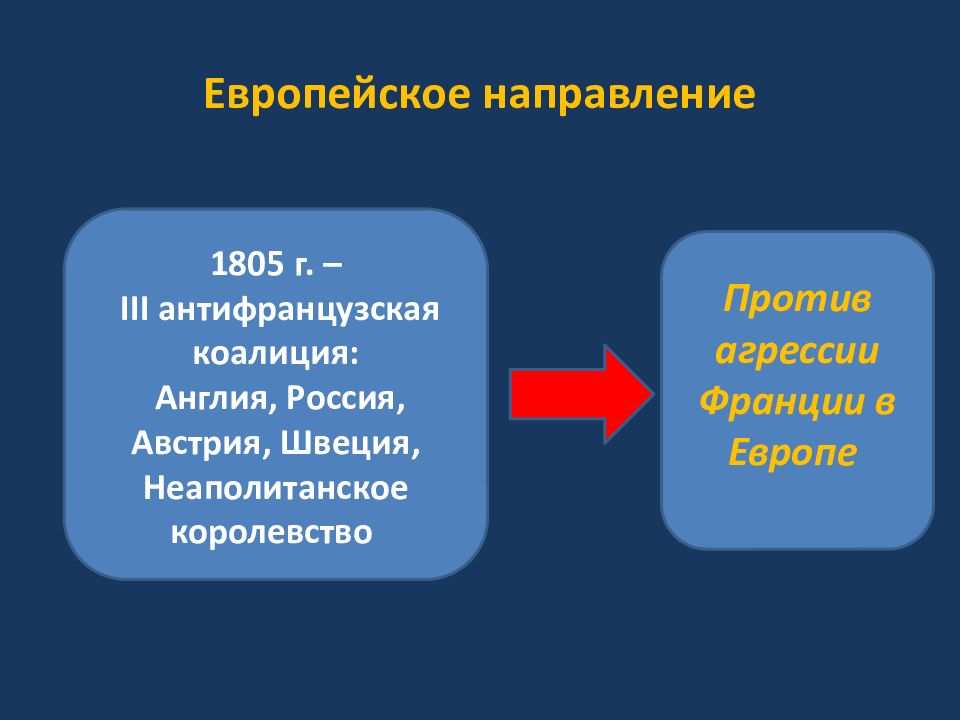 Европейское направление

1805 г. –
III антифранцузская коалиция:
Англия, Россия, Австрия, Швеция, Неаполитанское королевство

Против агрессии Франции в Европе